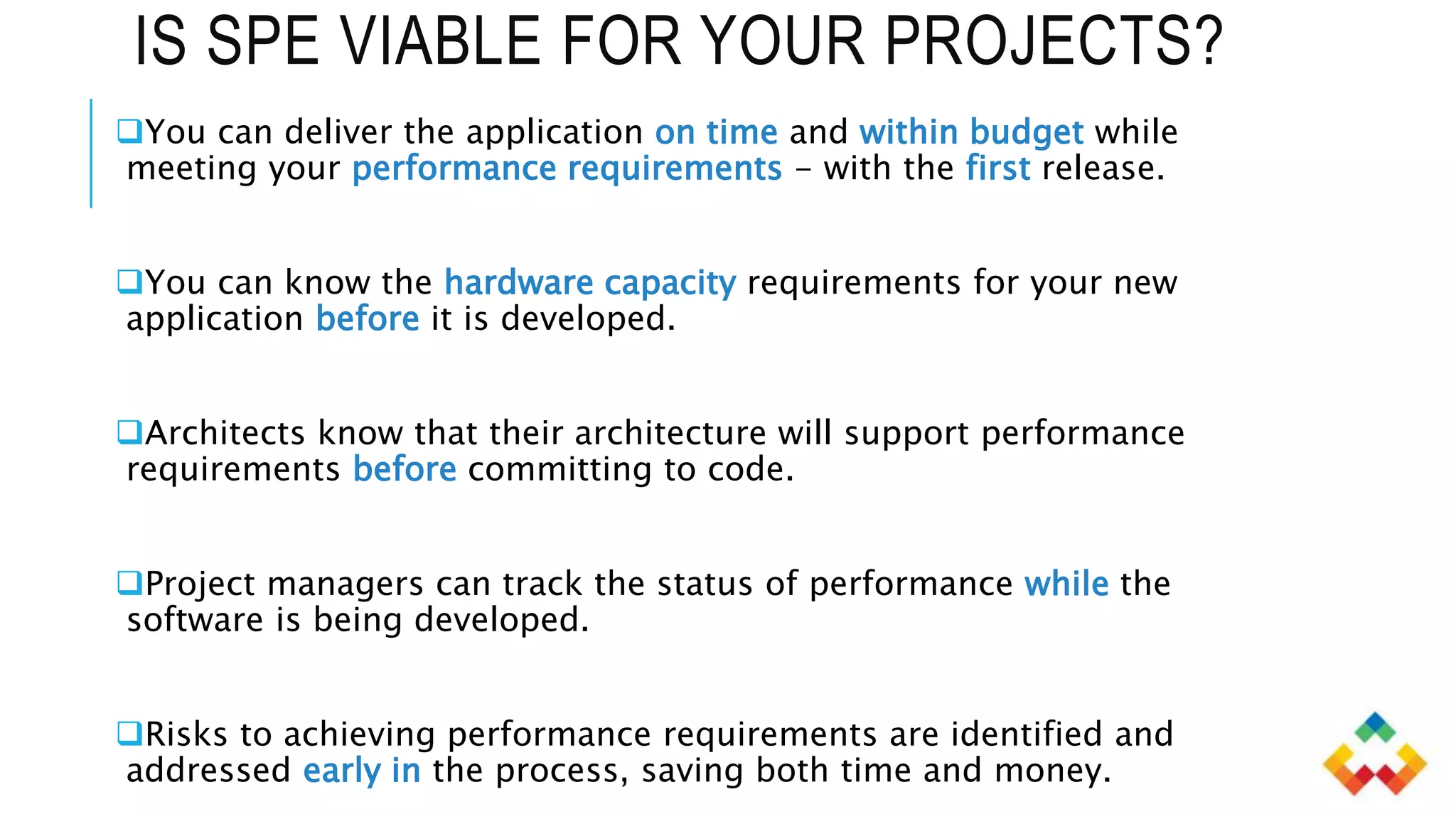 IS SPE VIABLE FOR YOUR PROJECTS?

❑You can deliver the application on time and within budget while meeting your performance requirements – with the first release.

❑You can know the hardware capacity requirements for your new application before it is developed.

❑Architects know that their architecture will support performance requirements before committing to code.

❑Project managers can track the status of performance while the software is being developed.

❑Risks to achieving performance requirements are identified and addressed early in the process, saving both time and money.